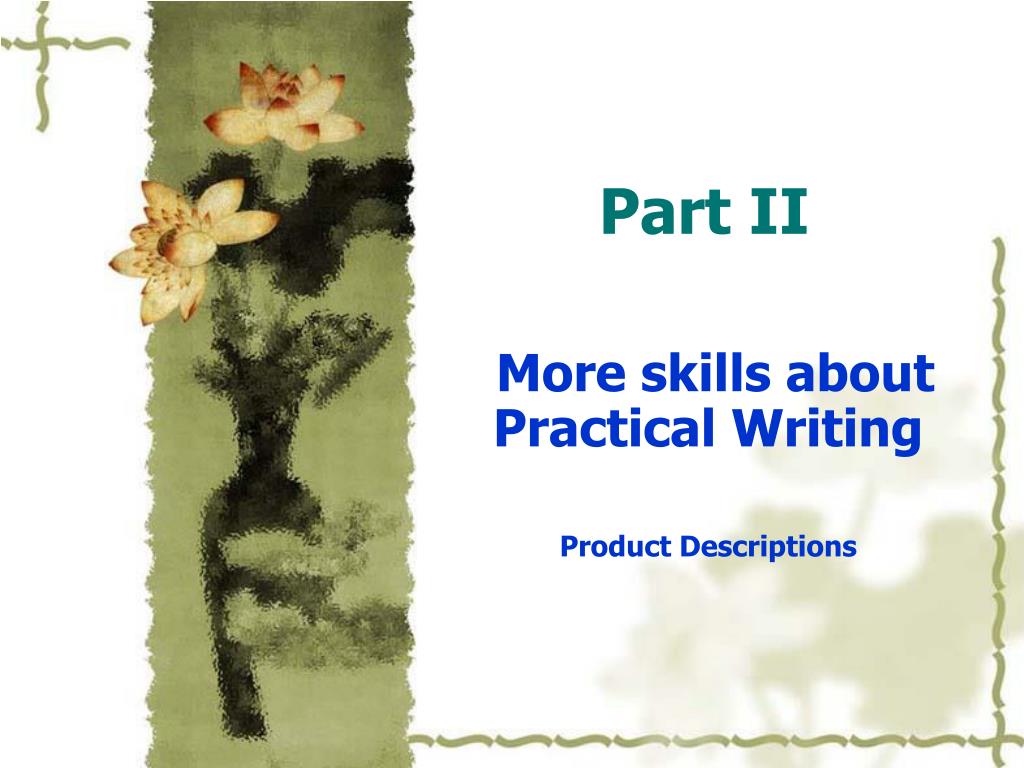 Part II

More skills about Practical Writing

Product Descriptions